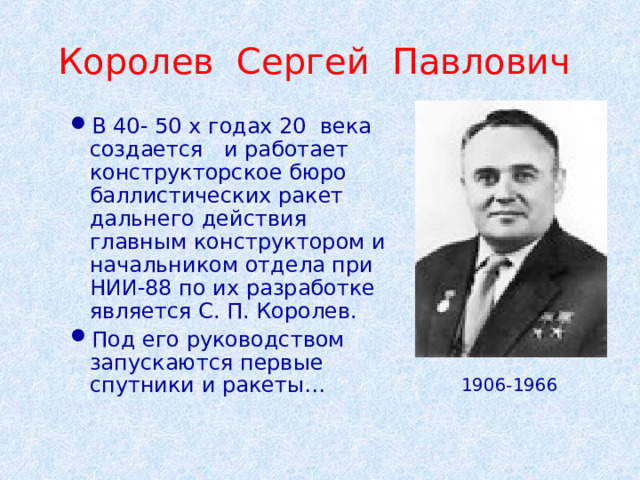 Королев Сергей Павлович

• В 40- 50 х годах 20 века создается и работает конструкторское бюро баллистических ракет дальнего действия главным конструктором и начальником отдела при НИИ-88 по их разработке является С. П. Королев.

• Под его руководством запускаются первые спутники и ракеты…

1906-1966